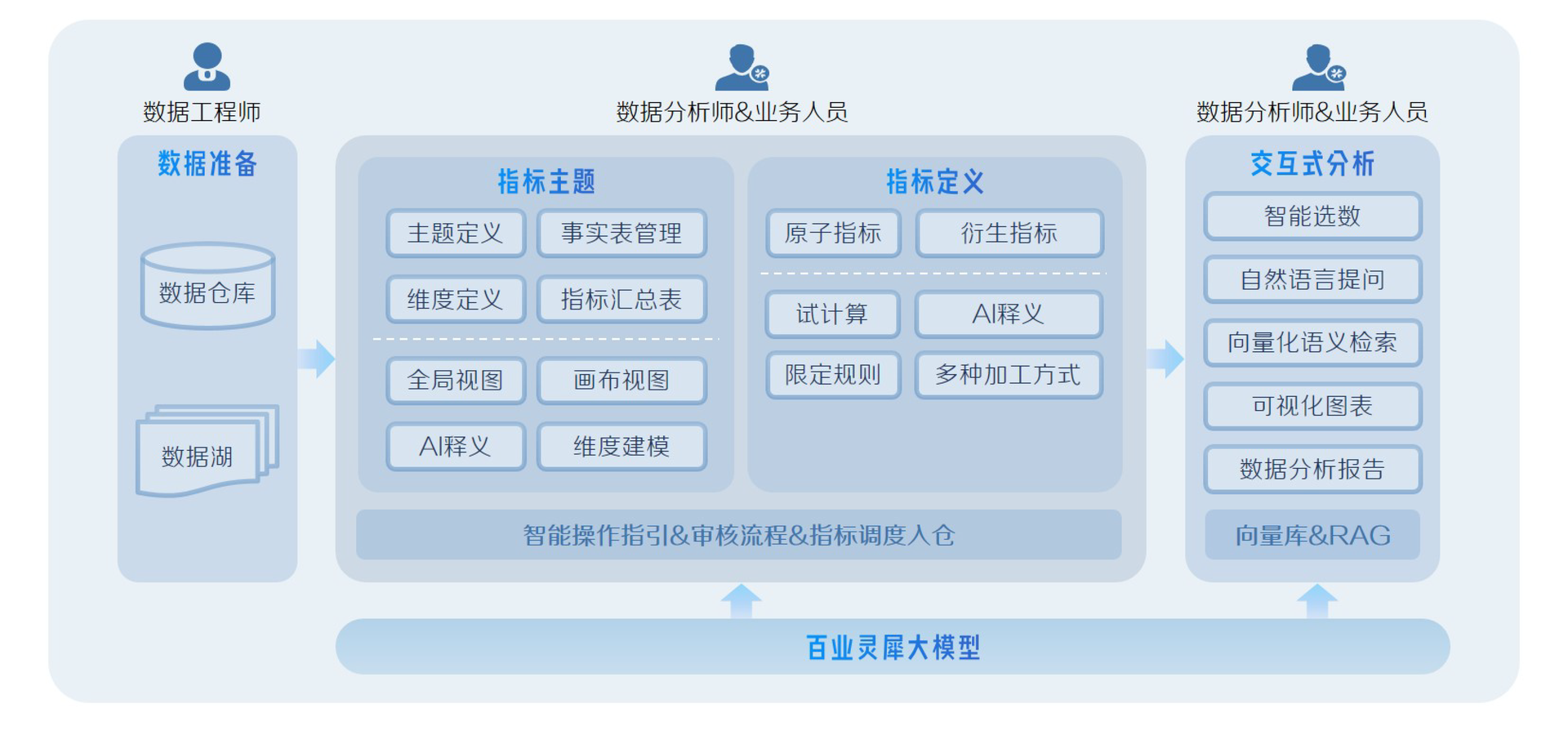 数据工程师

数据准备

数据仓库

数据湖

数据分析师&业务人员

指标主题

主题定义

事实表管理

维度定义

指标汇总表

全局视图

画布视图

AI释义

维度建模

指标定义

原子指标

衍生指标

试计算

AI释义

限定规则

多种加工方式

智能操作指引&审核流程&指标调度入仓

数据分析师&业务人员

交互式分析

智能选数

自然语言提问

向量化语义检索

可视化图表

数据分析报告

向量库&RAG

百业灵犀大模型